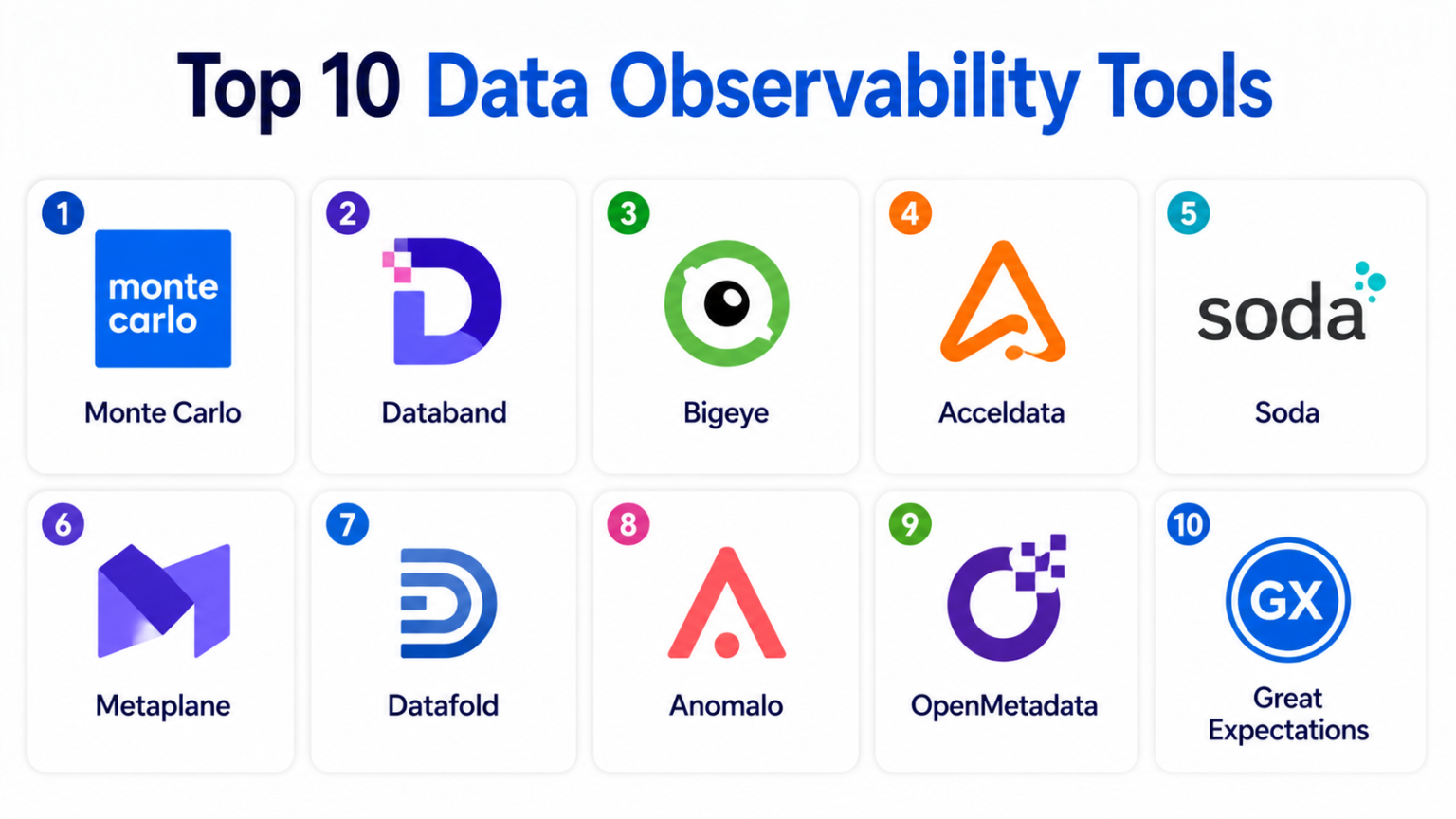 Top 10 Data Observability Tools

1
monte carlo
Monte Carlo

2
Databand

3
Bigeye

4
Acceldata

5
soda
Soda

6
Metaplane

7
Datafold

8
Anomalo

9
OpenMetadata

10
GX
Great Expectations